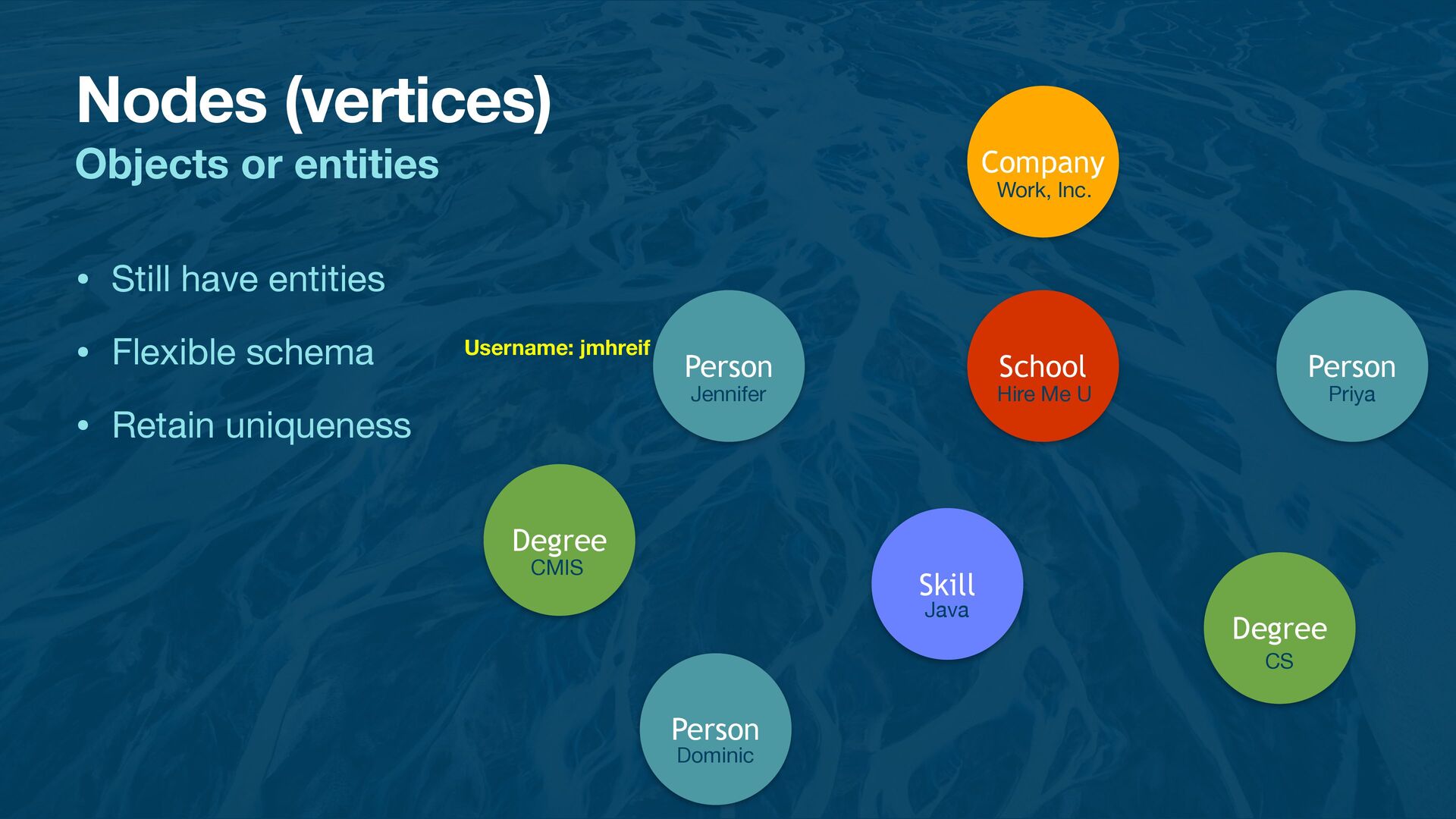 Nodes (vertices)
Objects or entities

• Still have entities
• Flexible schema
• Retain uniqueness

Company
Work, Inc.

Username: jmhreif

Person
Jennifer

School
Hire Me U

Person
Priya

Degree
CMIS

Skill
Java

Degree
CS

Person
Dominic